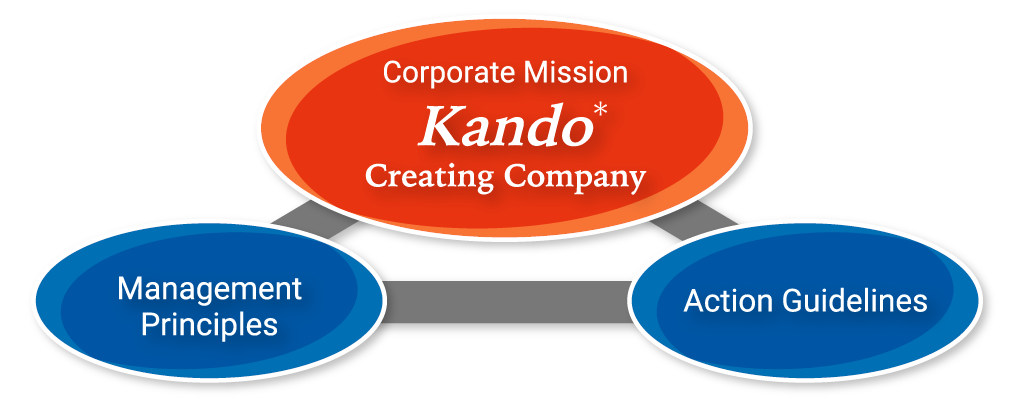 Corporate Mission
Kando*
Creating Company

Management Principles

Action Guidelines